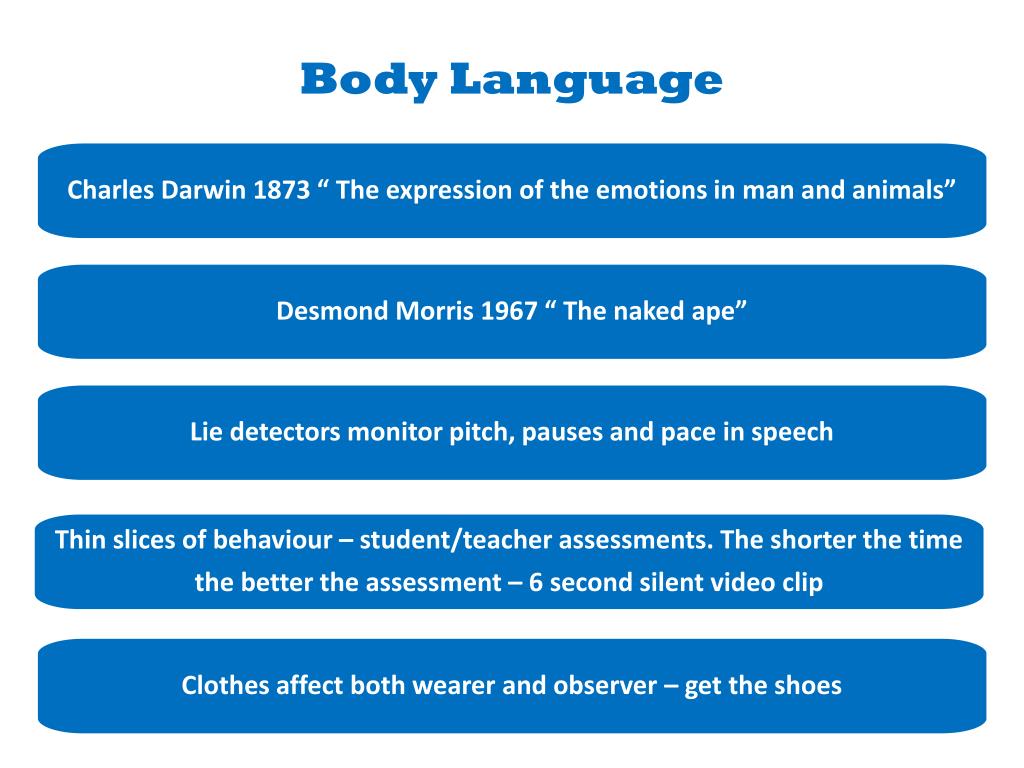 Body Language

Charles Darwin 1873 “ The expression of the emotions in man and animals”

Desmond Morris 1967 “ The naked ape”

Lie detectors monitor pitch, pauses and pace in speech

Thin slices of behaviour – student/teacher assessments. The shorter the time the better the assessment – 6 second silent video clip

Clothes affect both wearer and observer – get the shoes